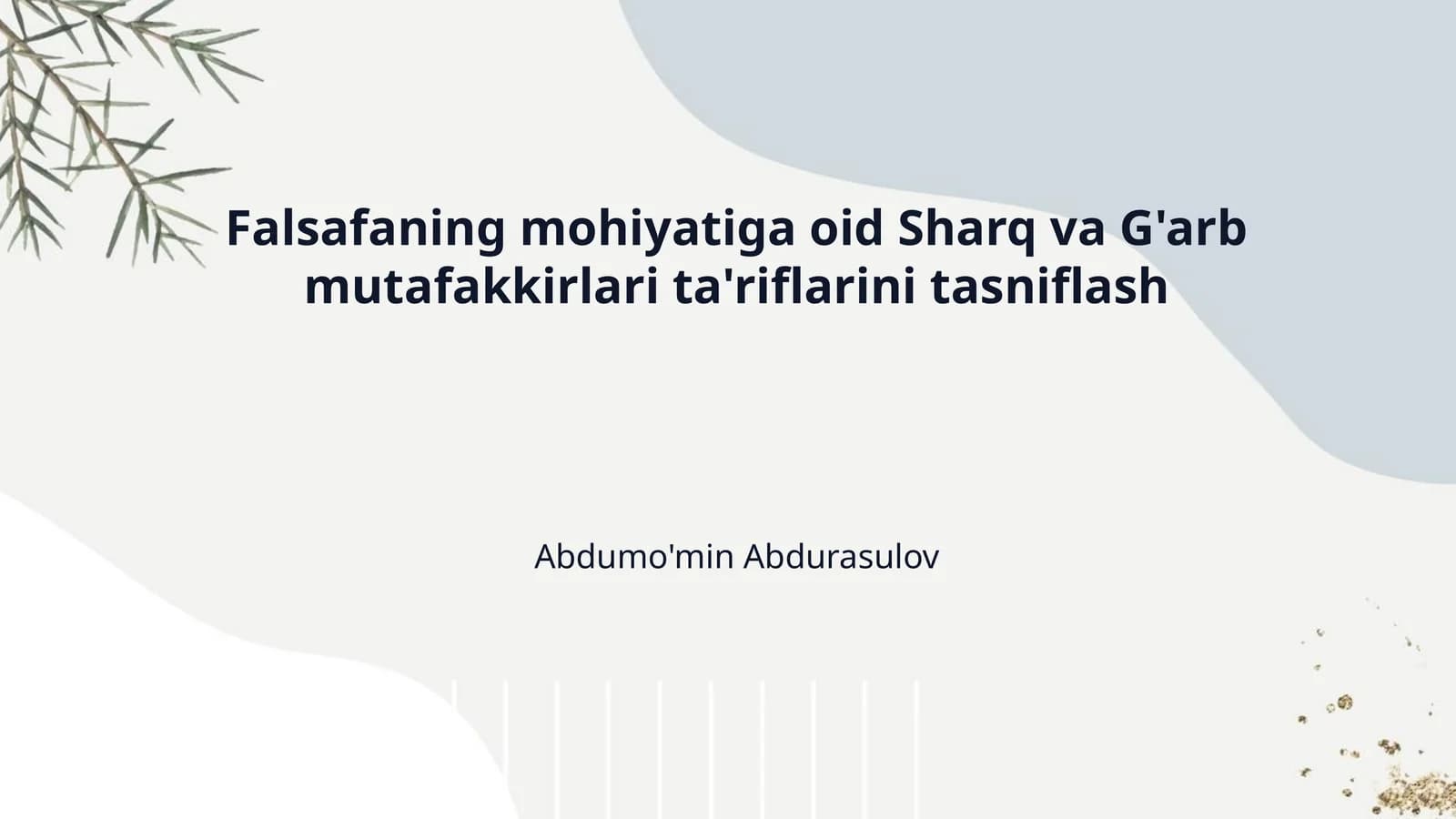 Falsafaning mohiyatiga oid Sharq va G'arb mutafakkirlari ta'riflarini tasniflash

Abdumo'min Abdurasulov